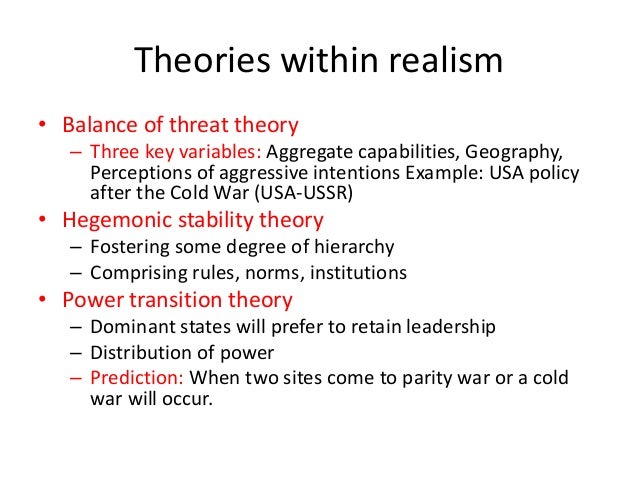 Theories within realism

• Balance of threat theory
– Three key variables: Aggregate capabilities, Geography, Perceptions of aggressive intentions Example: USA policy after the Cold War (USA-USSR)

• Hegemonic stability theory
– Fostering some degree of hierarchy
– Comprising rules, norms, institutions

• Power transition theory
– Dominant states will prefer to retain leadership
– Distribution of power
– Prediction: When two sites come to parity war or a cold war will occur.